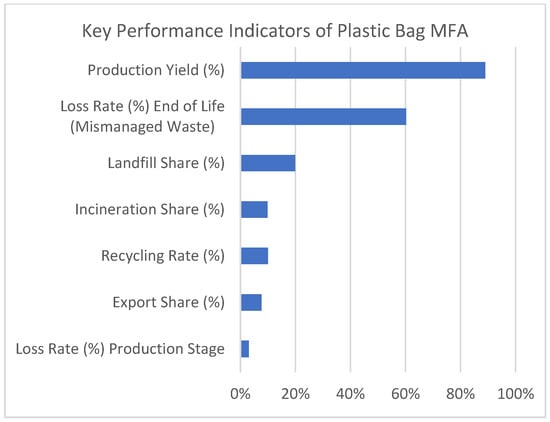 Key Performance Indicators of Plastic Bag MFA

Production Yield (%)

Loss Rate (%) End of Life (Mismanaged Waste)

Landfill Share (%)

Incineration Share (%)

Recycling Rate (%)

Export Share (%)

Loss Rate (%) Production Stage

0% 20% 40% 60% 80% 100%